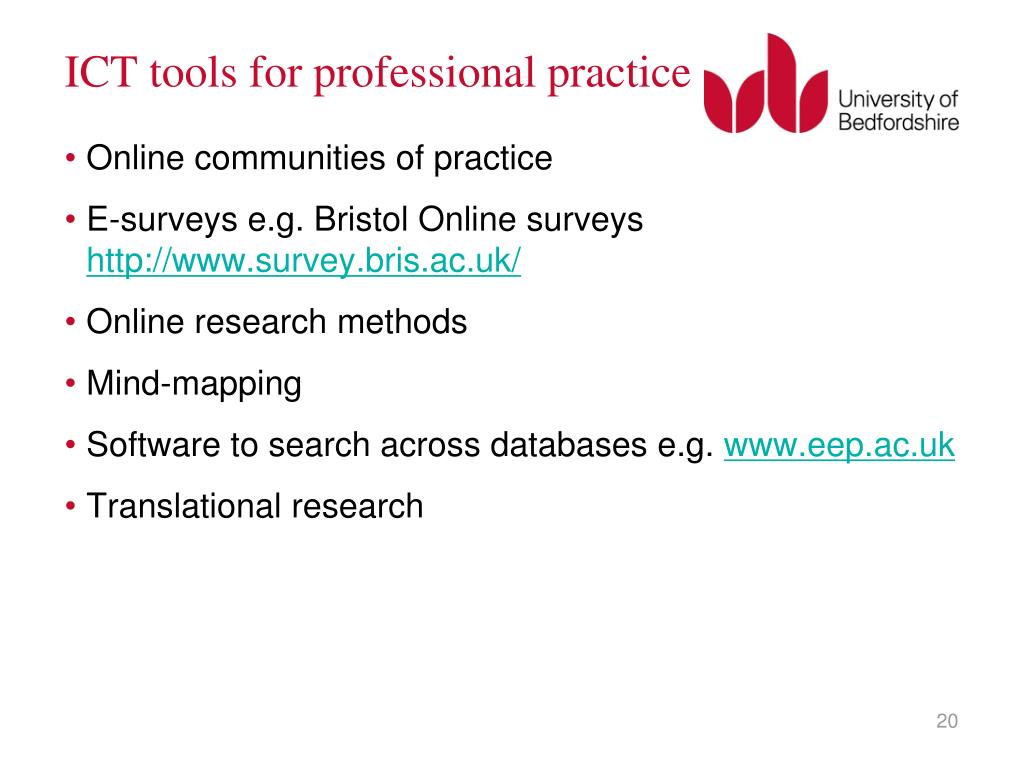 ICT tools for professional practice

University of Bedfordshire

• Online communities of practice
• E-surveys e.g. Bristol Online surveys http://www.survey.bris.ac.uk/
• Online research methods
• Mind-mapping
• Software to search across databases e.g. www.eep.ac.uk
• Translational research

20